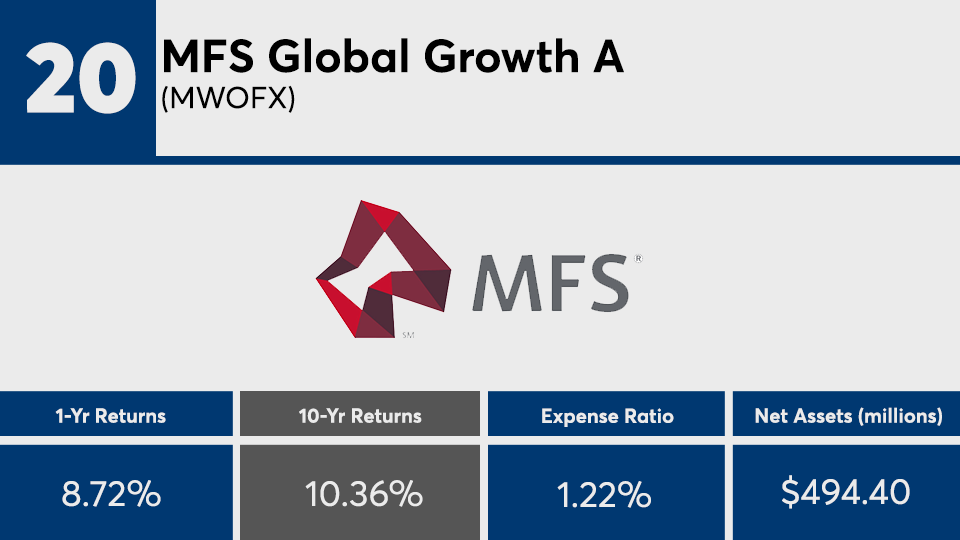 20 MFS Global Growth A
(MWOFX)

MFS®
SM

| 1-Yr Returns | 10-Yr Returns | Expense Ratio | Net Assets (millions) |
|---|---|---|---|
| 8.72% | 10.36% | 1.22% | $494.40 |